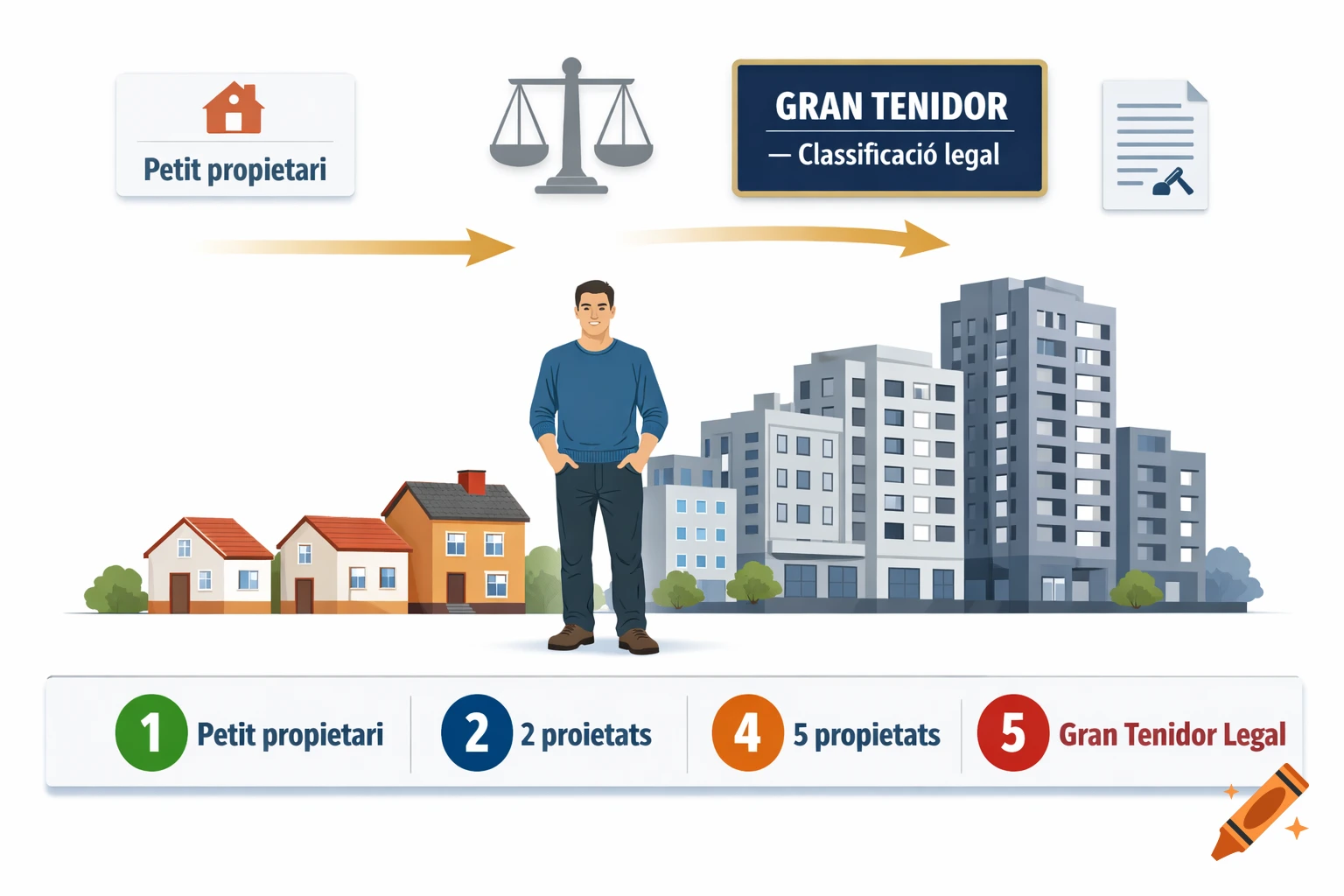 Petit propietari

GRAN TENIDOR
— Classificació legal

1 Petit propietari
2 2 proietats
4 5 propietats
5 Gran Tenidor Legal